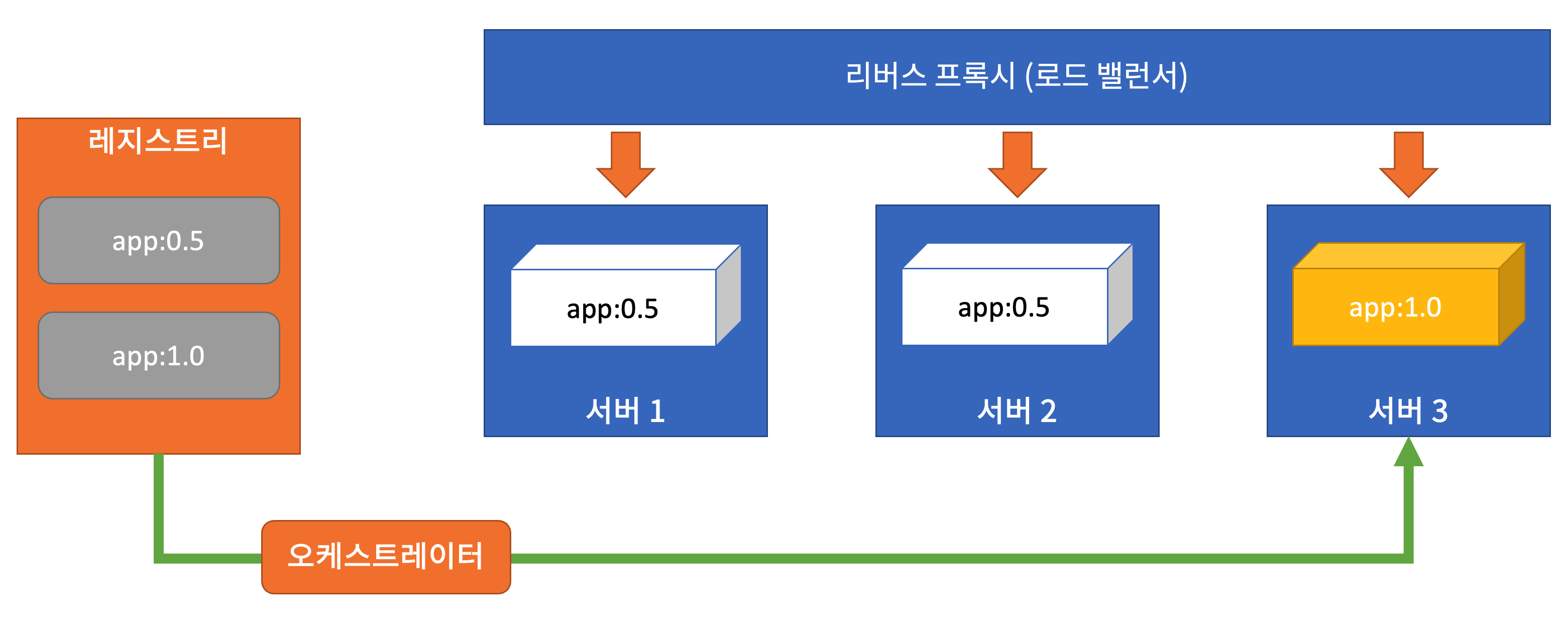 리버스 프록시 (로드 밸런서)

레지스트리

app:0.5

app:1.0

app:0.5

서버 1

app:0.5

서버 2

app:1.0

서버 3

오케스트레이터